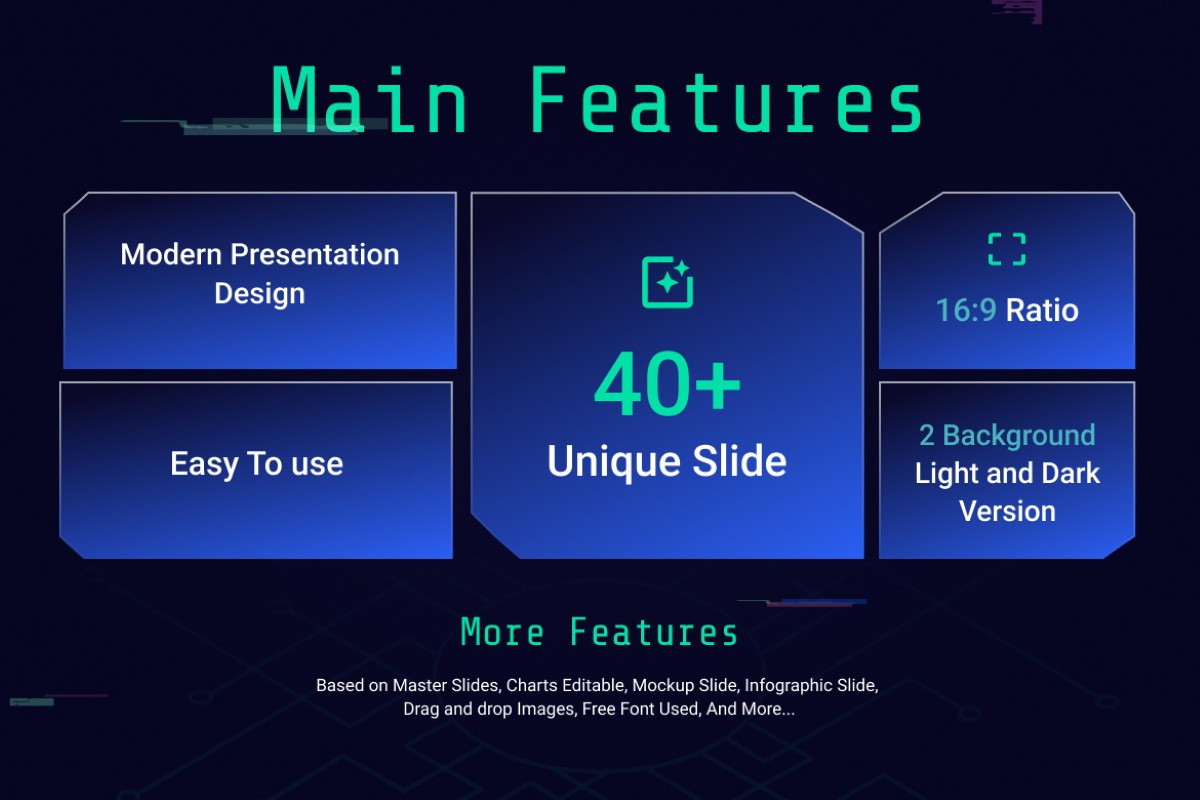 Main Features

Modern Presentation Design

Easy To use

40+
Unique Slide

16:9 Ratio

2 Background
Light and Dark Version

More Features

Based on Master Slides, Charts Editable, Mockup Slide, Infographic Slide, Drag and drop Images, Free Font Used, And More...